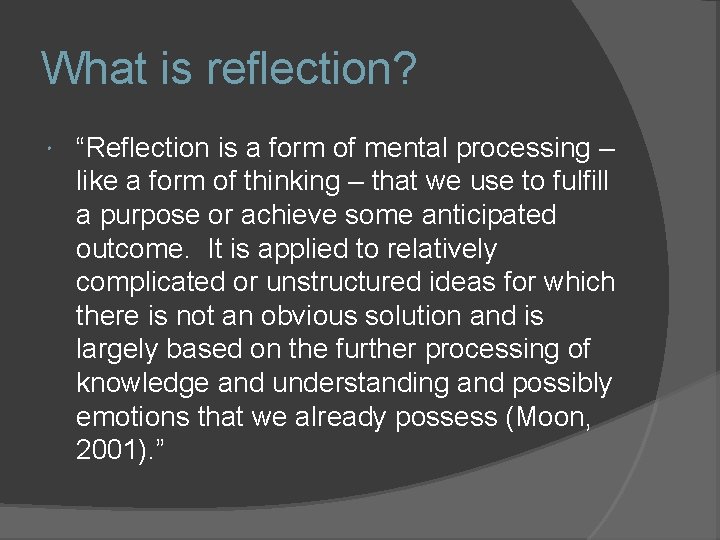 What is reflection?

“Reflection is a form of mental processing – like a form of thinking – that we use to fulfill a purpose or achieve some anticipated outcome. It is applied to relatively complicated or unstructured ideas for which there is not an obvious solution and is largely based on the further processing of knowledge and understanding and possibly emotions that we already possess (Moon, 2001).”